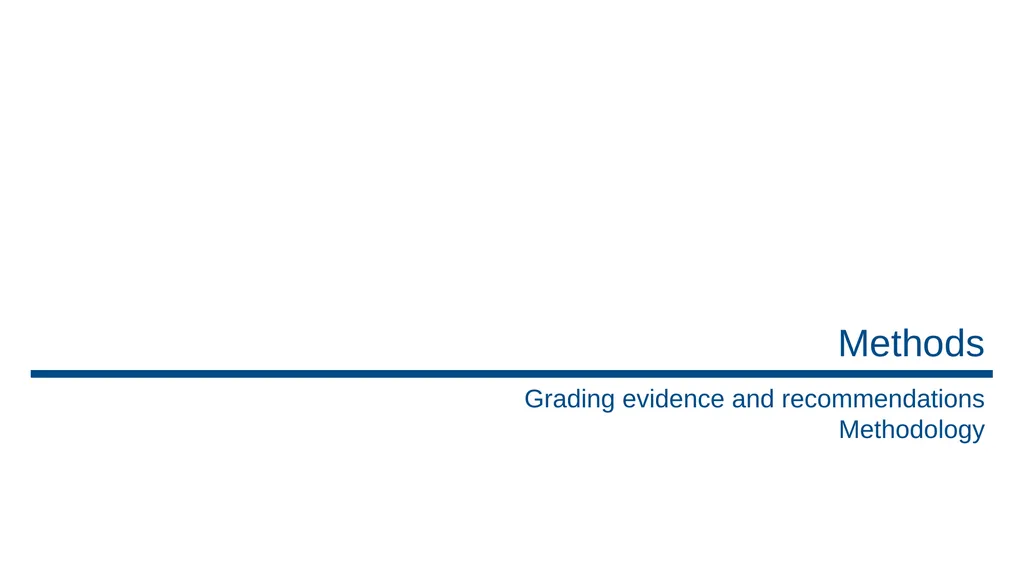 Methods

Grading evidence and recommendations
Methodology